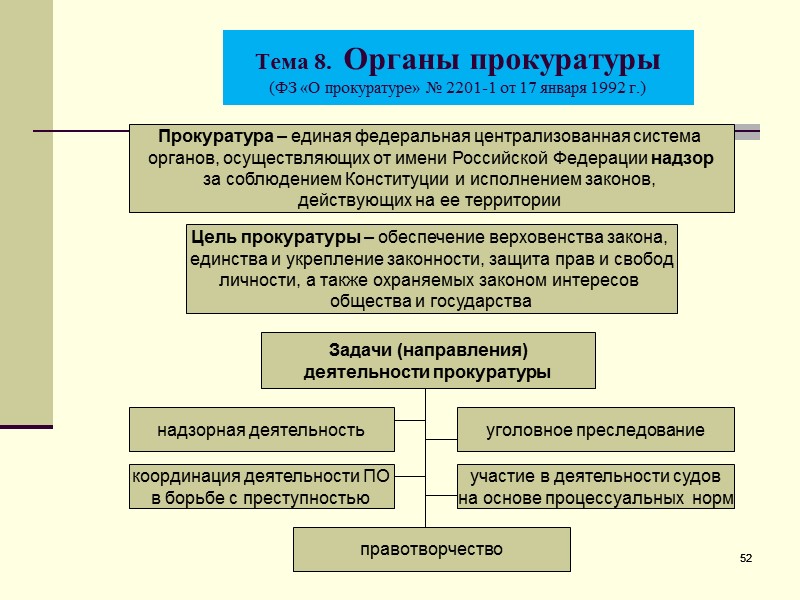 Тема 8. Органы прокуратуры
(ФЗ «О прокуратуре» № 2201-1 от 17 января 1992 г.)

Прокуратура – единая федеральная централизованная система органов, осуществляющих от имени Российской Федерации надзор за соблюдением Конституции и исполнением законов, действующих на ее территории

Цель прокуратуры – обеспечение верховенства закона, единства и укрепление законности, защита прав и свобод личности, а также охраняемых законом интересов общества и государства

Задачи (направления) деятельности прокуратуры

надзорная деятельность

уголовное преследование

координация деятельности ПО в борьбе с преступностью

участие в деятельности судов на основе процессуальных норм

правотворчество

52